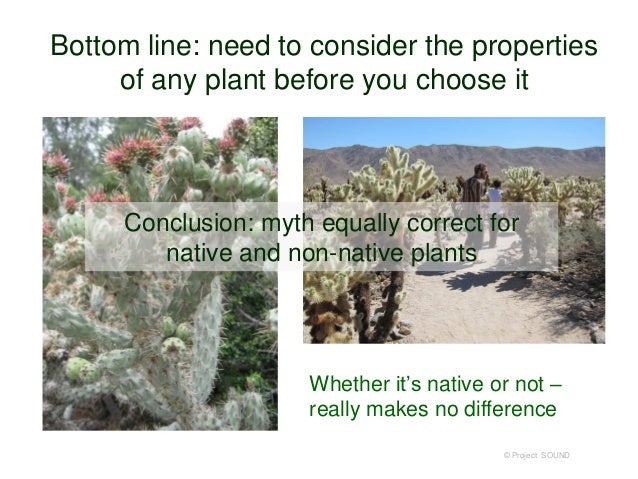 Bottom line: need to consider the properties of any plant before you choose it

Conclusion: myth equally correct for native and non-native plants

Whether it's native or not – really makes no difference

© Project SOUND